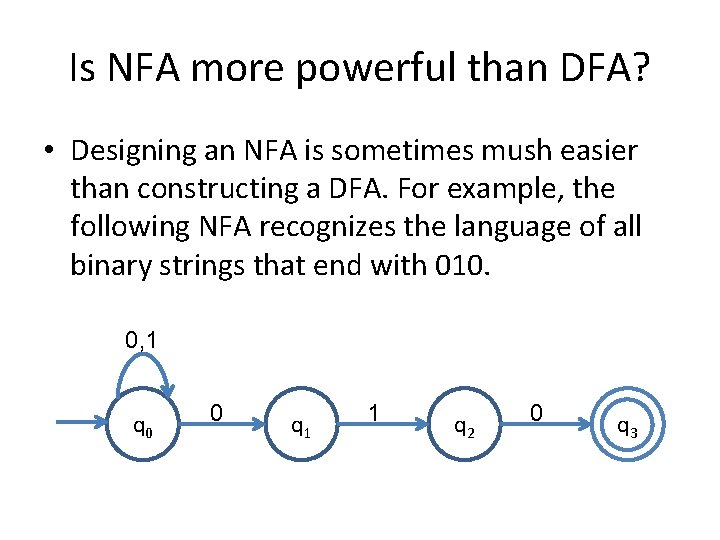 Is NFA more powerful than DFA?

• Designing an NFA is sometimes mush easier than constructing a DFA. For example, the following NFA recognizes the language of all binary strings that end with 010.

0,1

$q_0$ 0 $q_1$ 1 $q_2$ 0 $q_3$